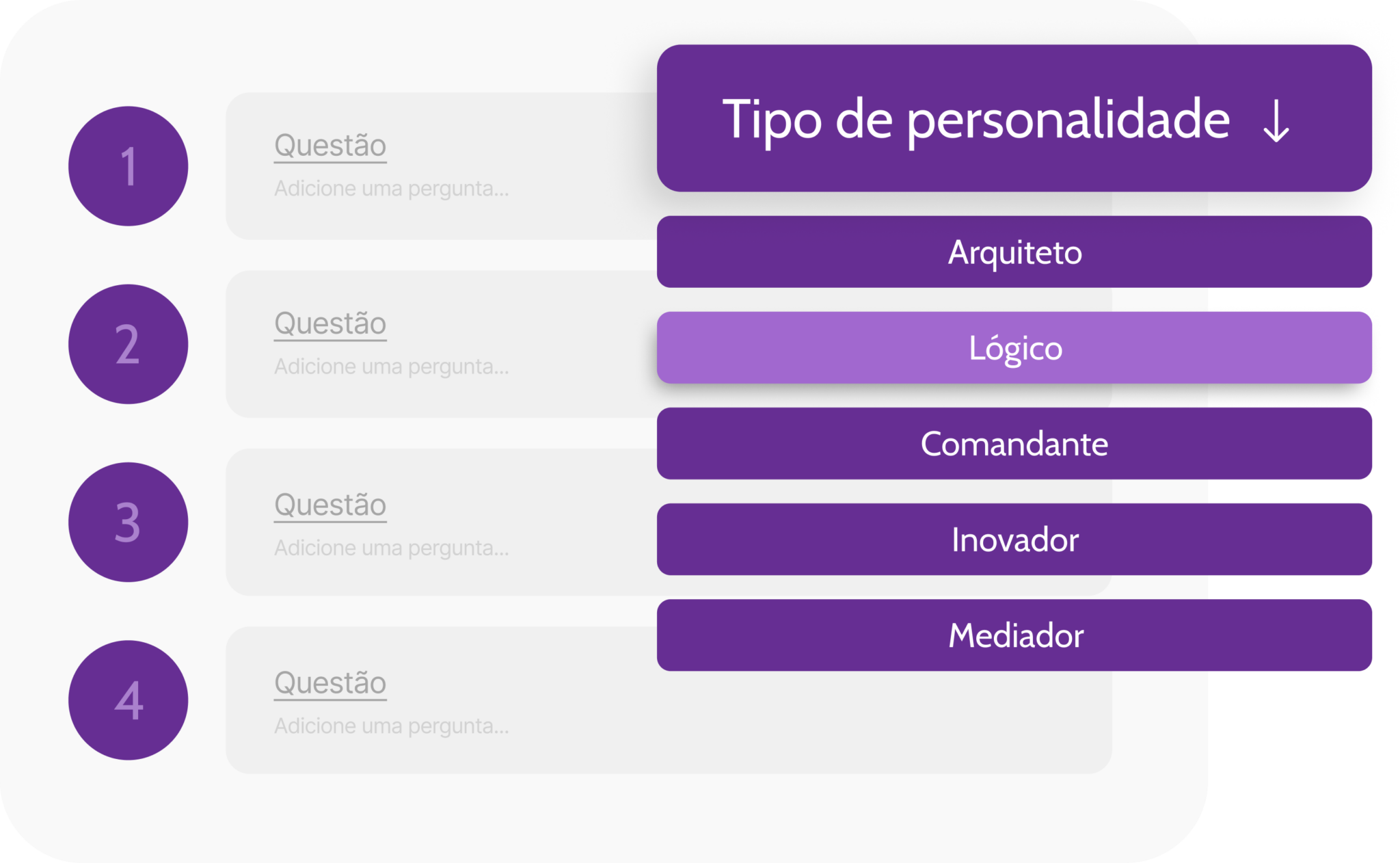 1

Questão

Adicione uma pergunta...

2

Questão

Adicione uma pergunta...

3

Questão

Adicione uma pergunta...

4

Questão

Adicione uma pergunta...

Tipo de personalidade ↓

Arquiteto

Lógico

Comandante

Inovador

Mediador